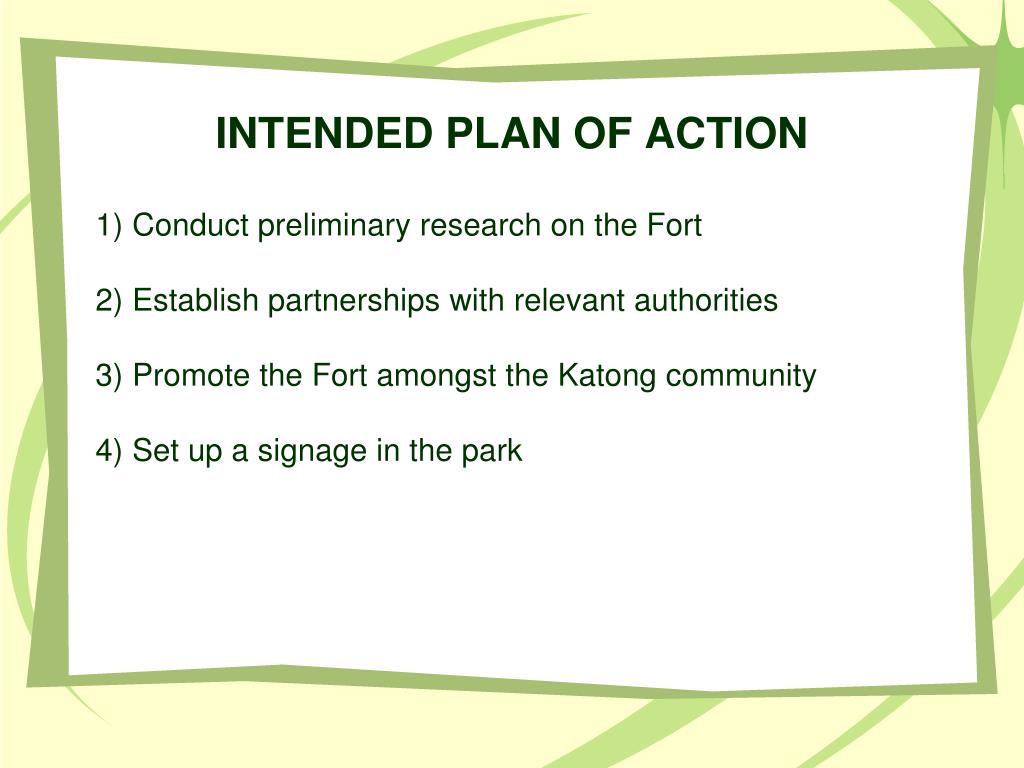 INTENDED PLAN OF ACTION

1) Conduct preliminary research on the Fort

2) Establish partnerships with relevant authorities

3) Promote the Fort amongst the Katong community

4) Set up a signage in the park